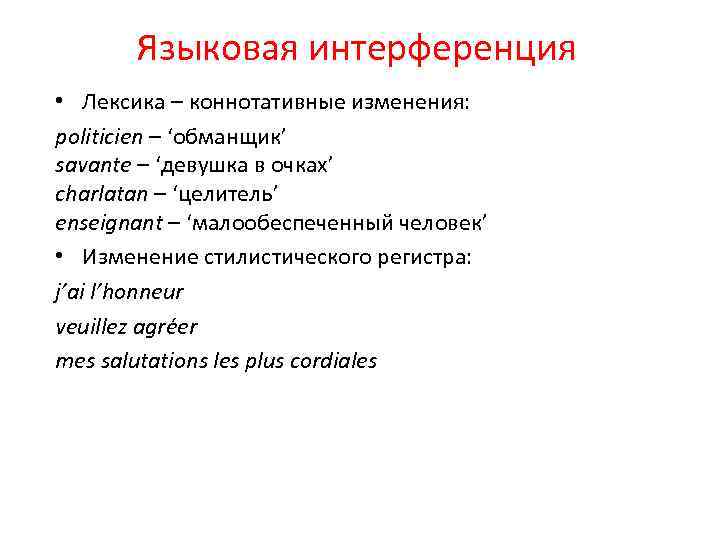 Языковая интерференция

• Лексика – коннотативные изменения:

politicien – ‘обманщик’
savante – ‘девушка в очках’
charlatan – ‘целитель’
enseignant – ‘малообеспеченный человек’

• Изменение стилистического регистра:

j’ai l’honneur

veuillez agréer

mes salutations les plus cordiales